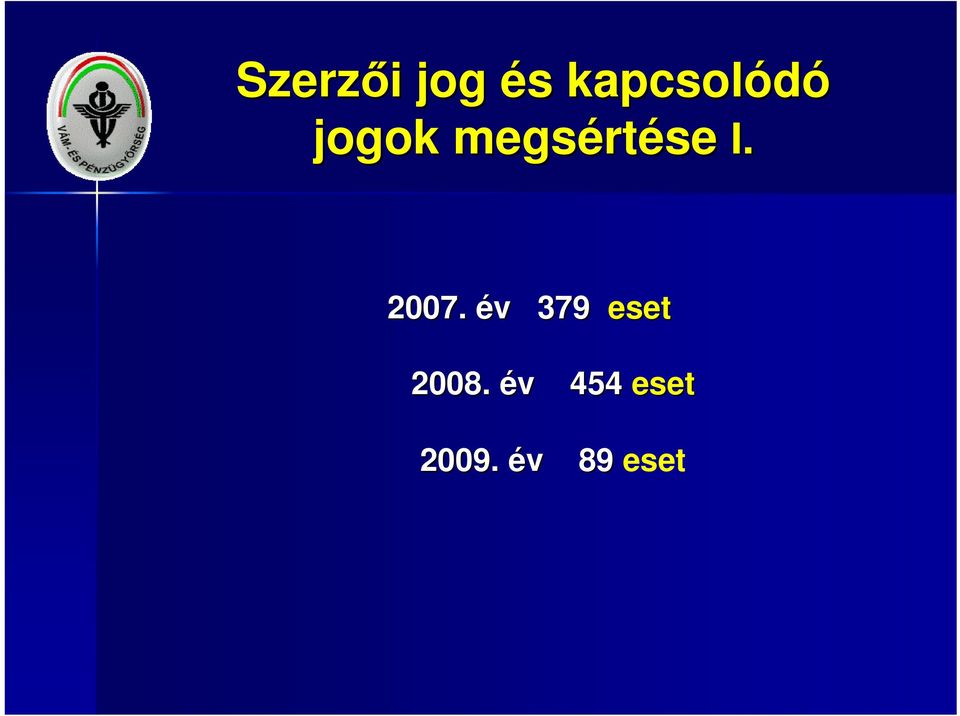 VÁM- ÉS PÉNZÜGYŐRSÉG

Szerzői jog és kapcsolódó jogok megsértése I.

2007. év 379 eset

2008. év 454 eset

2009. év 89 eset